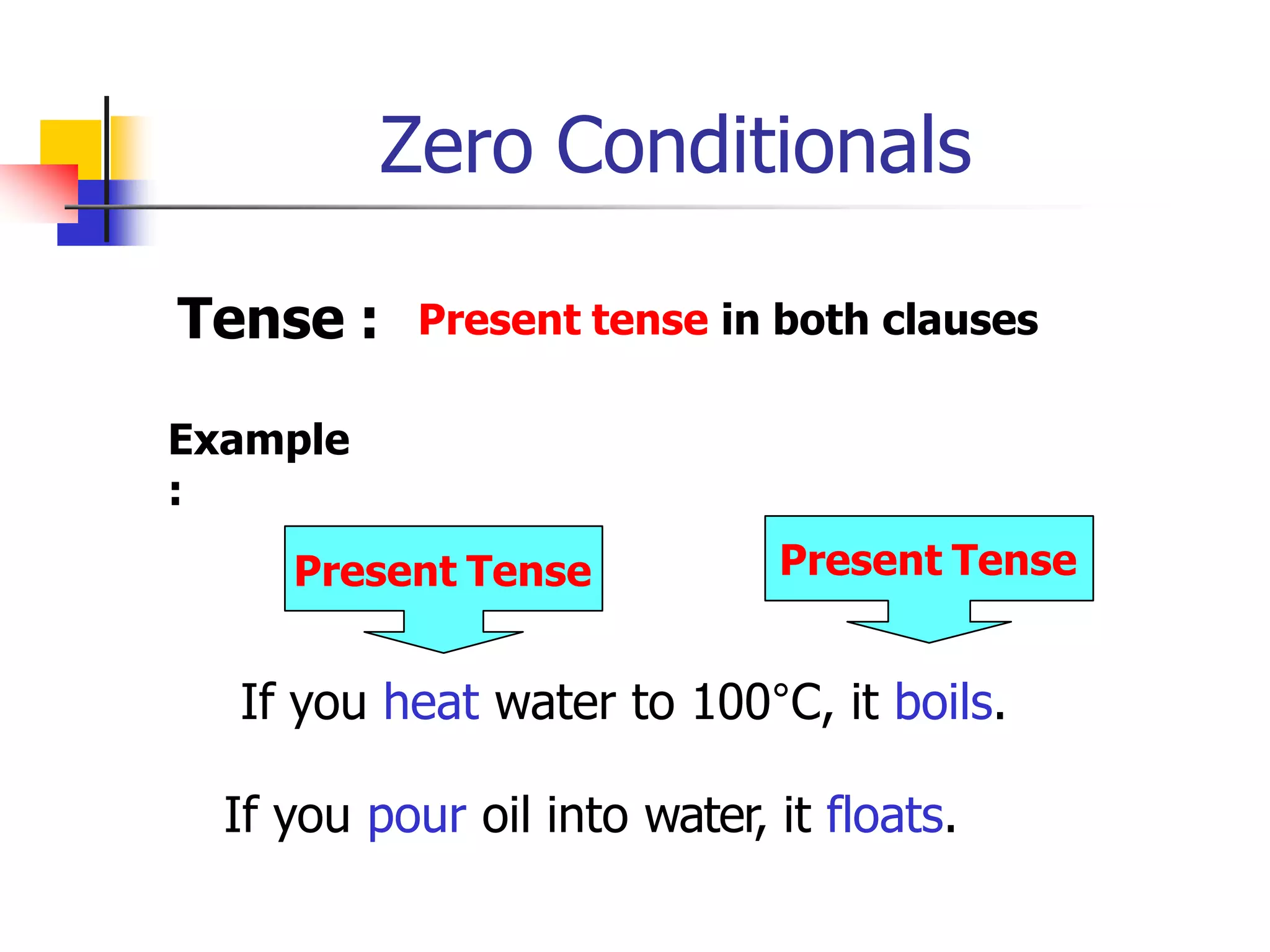 Zero Conditionals

Tense : Present tense in both clauses

Example :

Present Tense

Present Tense

If you heat water to 100°C, it boils.

If you pour oil into water, it floats.